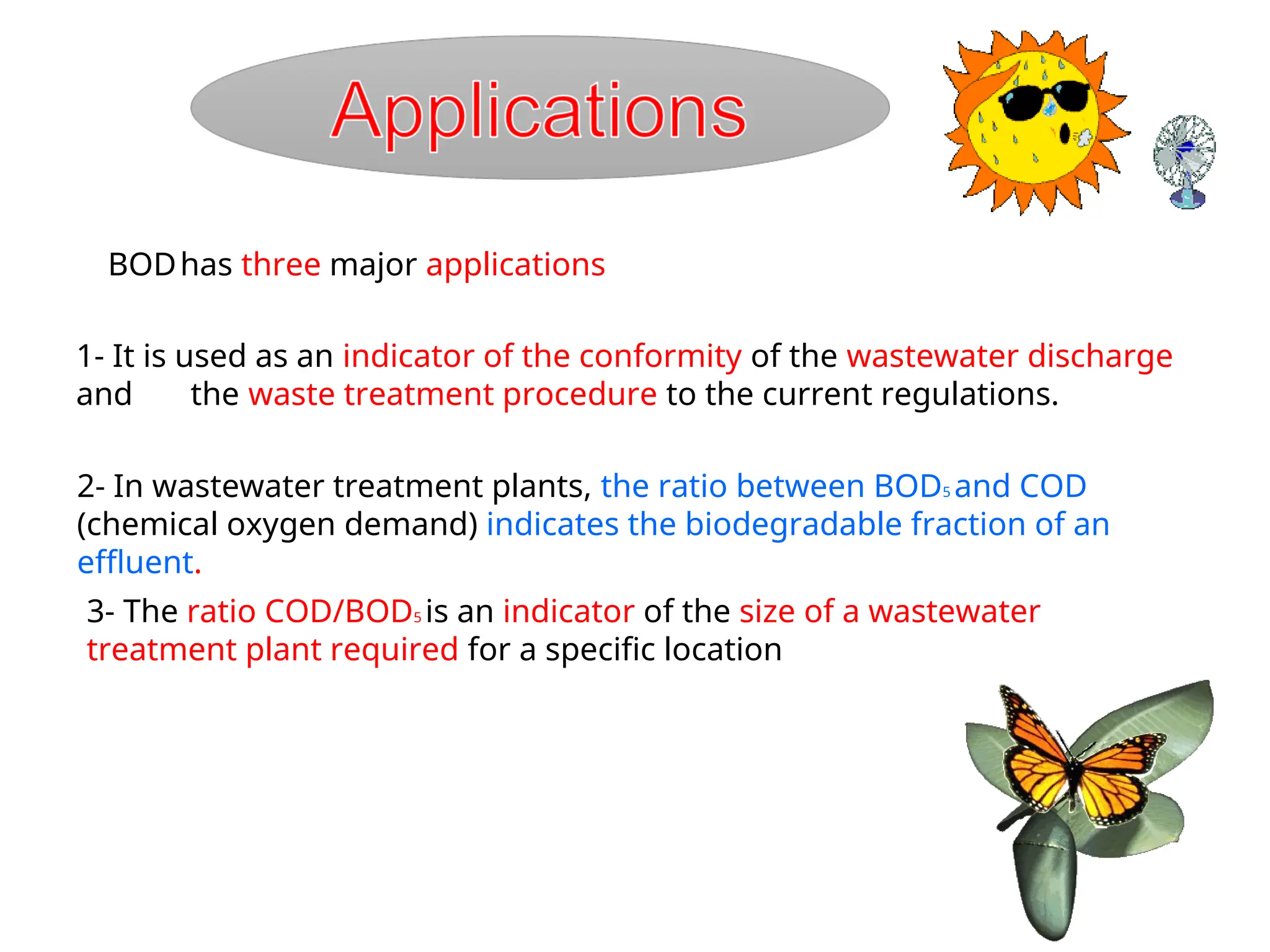 Applications

BOD has three major applications

1- It is used as an indicator of the conformity of the wastewater discharge and the waste treatment procedure to the current regulations.

2- In wastewater treatment plants, the ratio between $BOD_5$ and COD (chemical oxygen demand) indicates the biodegradable fraction of an effluent.

3- The ratio $COD/BOD_5$ is an indicator of the size of a wastewater treatment plant required for a specific location